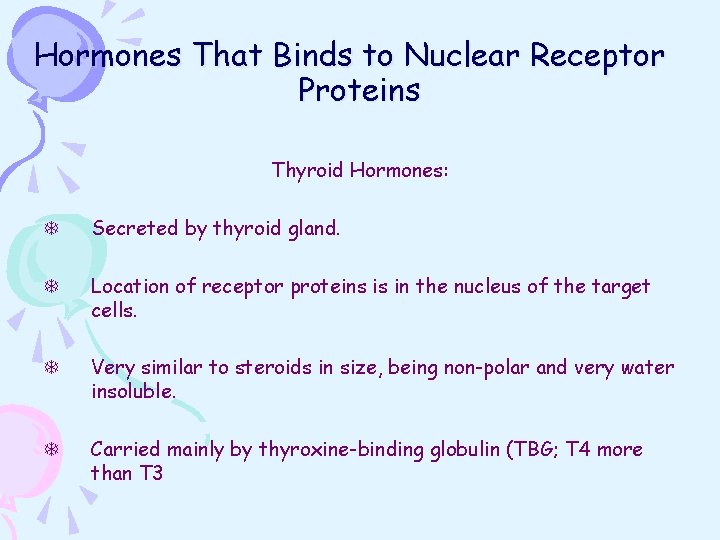 Hormones That Binds to Nuclear Receptor Proteins

Thyroid Hormones:

Secreted by thyroid gland.

Location of receptor proteins is in the nucleus of the target cells.

Very similar to steroids in size, being non-polar and very water insoluble.

Carried mainly by thyroxine-binding globulin (TBG; T4 more than T3